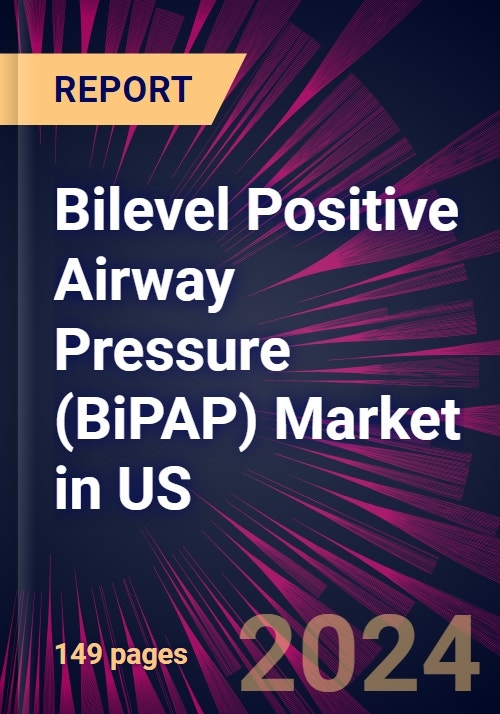 REPORT

Bilevel Positive Airway Pressure (BiPAP) Market in US

149 pages

2024